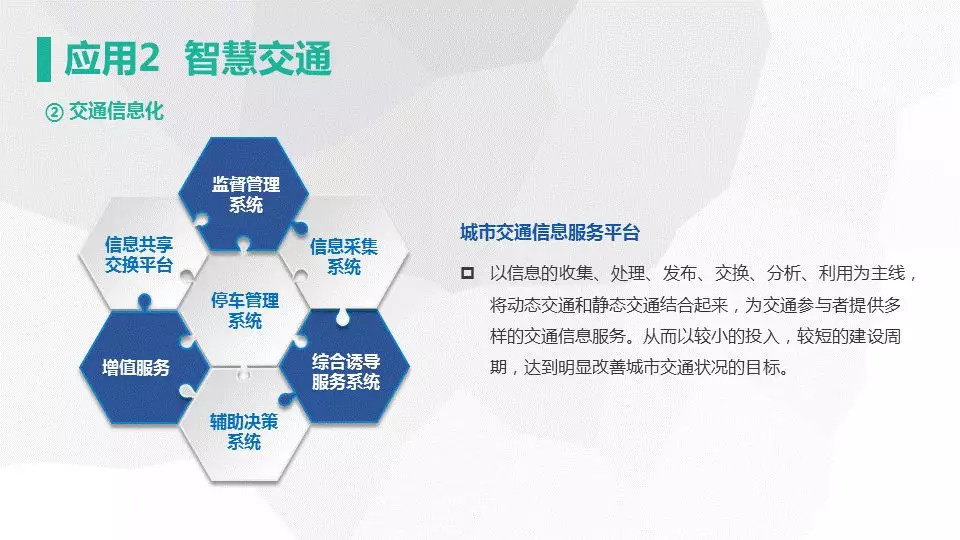 应用2 智慧交通

② 交通信息化

监督管理系统

信息共享交换平台

信息采集系统

停车管理系统

增值服务

综合诱导服务系统

辅助决策系统

城市交通信息服务平台

以信息的收集、处理、发布、交换、分析、利用为主线，将动态交通和静态交通结合起来，为交通参与者提供多样的交通信息服务。从而以较小的投入，较短的建设周期，达到明显改善城市交通状况的目标。